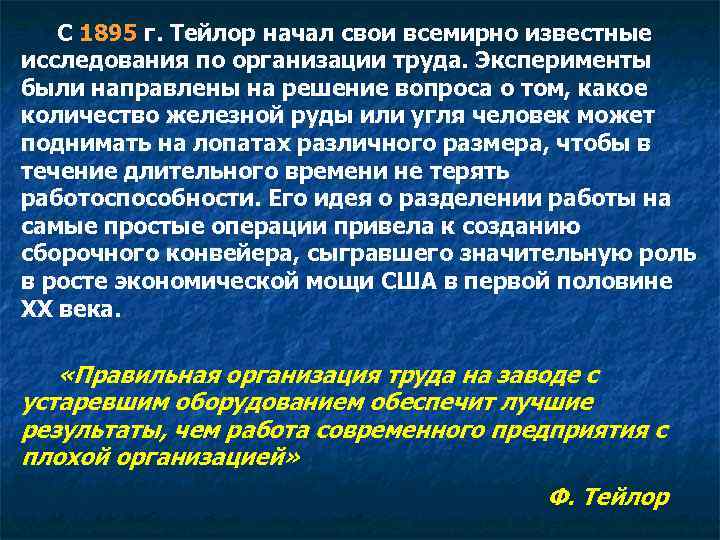 С 1895 г. Тейлор начал свои всемирно известные исследования по организации труда. Эксперименты были направлены на решение вопроса о том, какое количество железной руды или угля человек может поднимать на лопатах различного размера, чтобы в течение длительного времени не терять работоспособности. Его идея о разделении работы на самые простые операции привела к созданию сборочного конвейера, сыгравшего значительную роль в росте экономической мощи США в первой половине XX века.

«Правильная организация труда на заводе с устаревшим оборудованием обеспечит лучшие результаты, чем работа современного предприятия с плохой организацией»

Ф. Тейлор